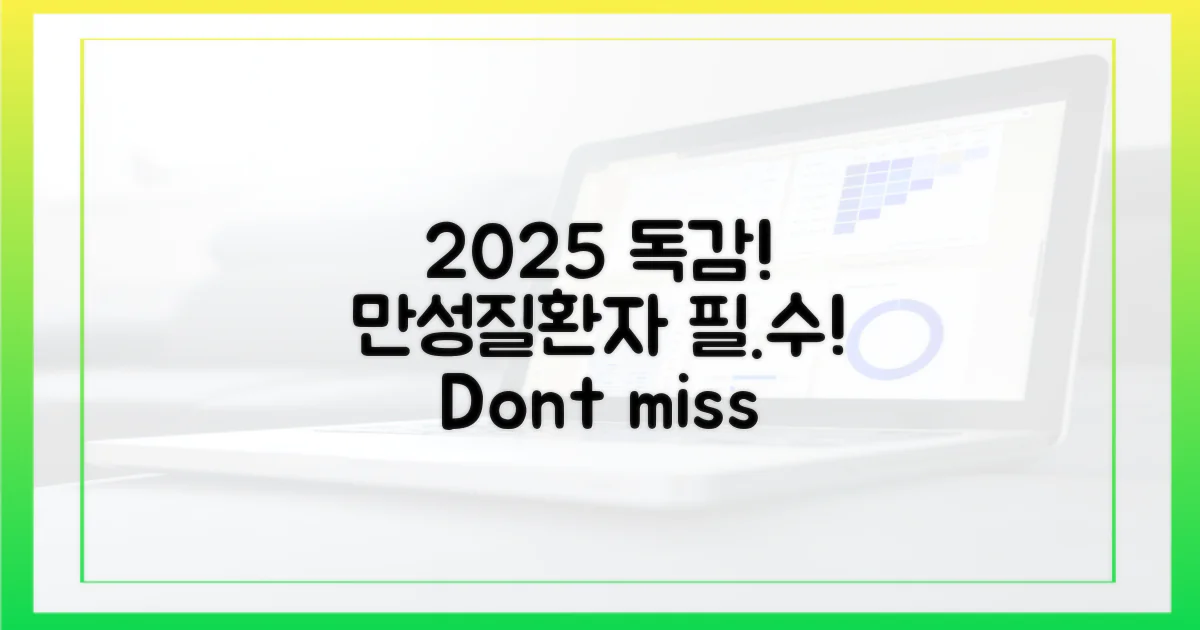 2025 독감!
만성질환자 필.수!
Dont miss